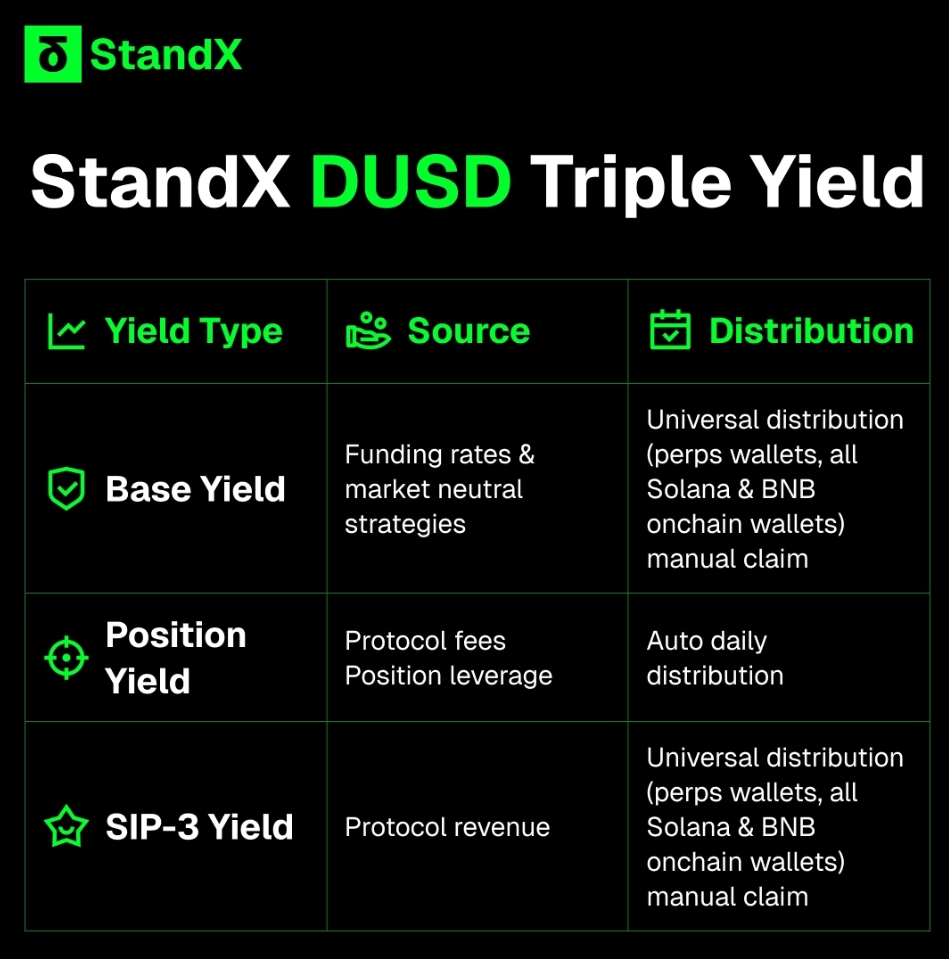 StandX

StandX DUSD Triple Yield

| Yield Type | Source | Distribution |
|---|---|---|
| Base Yield | Funding rates & market neutral strategies | Universal distribution (perps wallets, all Solana & BNB onchain wallets) manual claim |
| Position Yield | Protocol fees Position leverage | Auto daily distribution |
| SIP-3 Yield | Protocol revenue | Universal distribution (perps wallets, all Solana & BNB onchain wallets) manual claim |